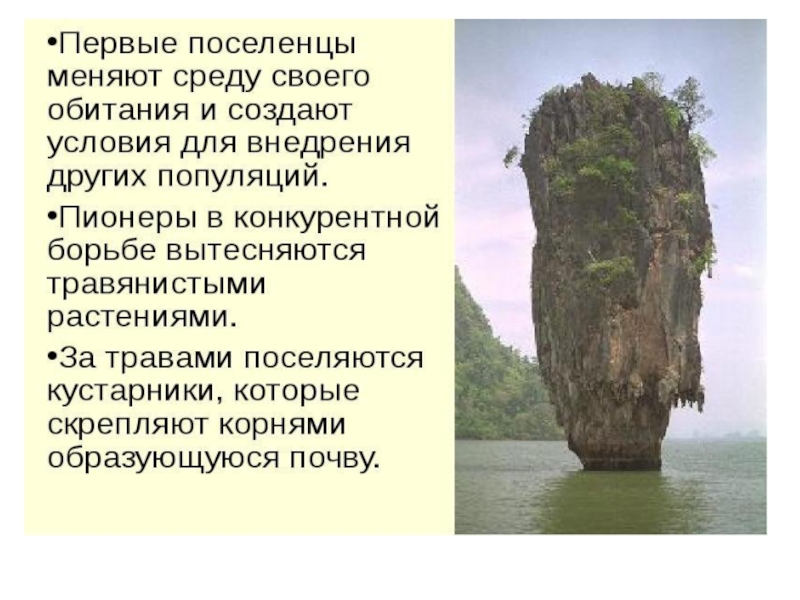 •Первые поселенцы меняют среду своего обитания и создают условия для внедрения других популяций.

•Пионеры в конкурентной борьбе вытесняются травянистыми растениями.

•За травами поселяются кустарники, которые скрепляют корнями образующуюся почву.